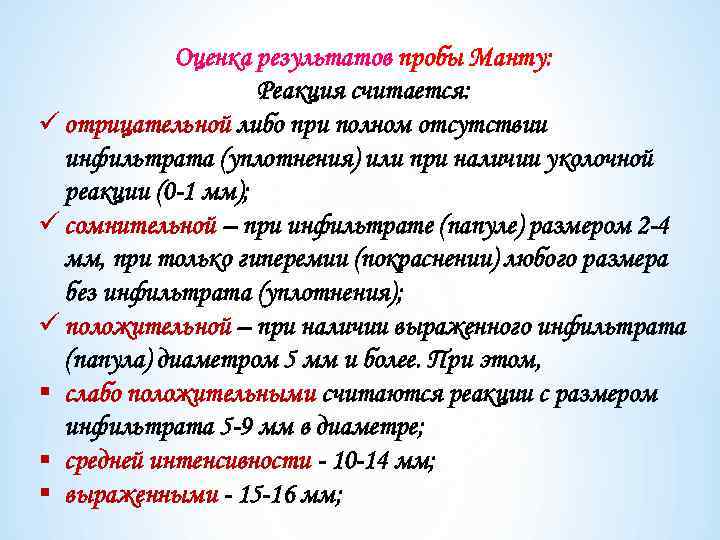 Оценка результатов пробы Манту:
Реакция считается:

✓ отрицательной либо при полном отсутствии инфильтрата (уплотнения) или при наличии уколочной реакции (0-1 мм);

✓ сомнительной – при инфильтрате (папуле) размером 2-4 мм, при только гиперемии (покраснении) любого размера без инфильтрата (уплотнения);

✓ положительной – при наличии выраженного инфильтрата (папула) диаметром 5 мм и более. При этом,

▪ слабо положительными считаются реакции с размером инфильтрата 5-9 мм в диаметре;

▪ средней интенсивности - 10-14 мм;

▪ выраженными - 15-16 мм;